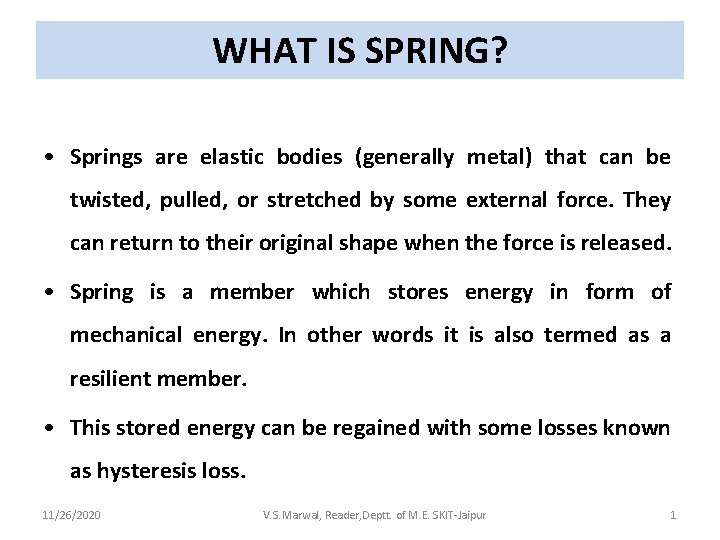 WHAT IS SPRING?

• Springs are elastic bodies (generally metal) that can be twisted, pulled, or stretched by some external force. They can return to their original shape when the force is released.

• Spring is a member which stores energy in form of mechanical energy. In other words it is also termed as a resilient member.

• This stored energy can be regained with some losses known as hysteresis loss.

11/26/2020 V.S.Marwal, Reader,Deptt. of M.E. SKIT-Jaipur 1